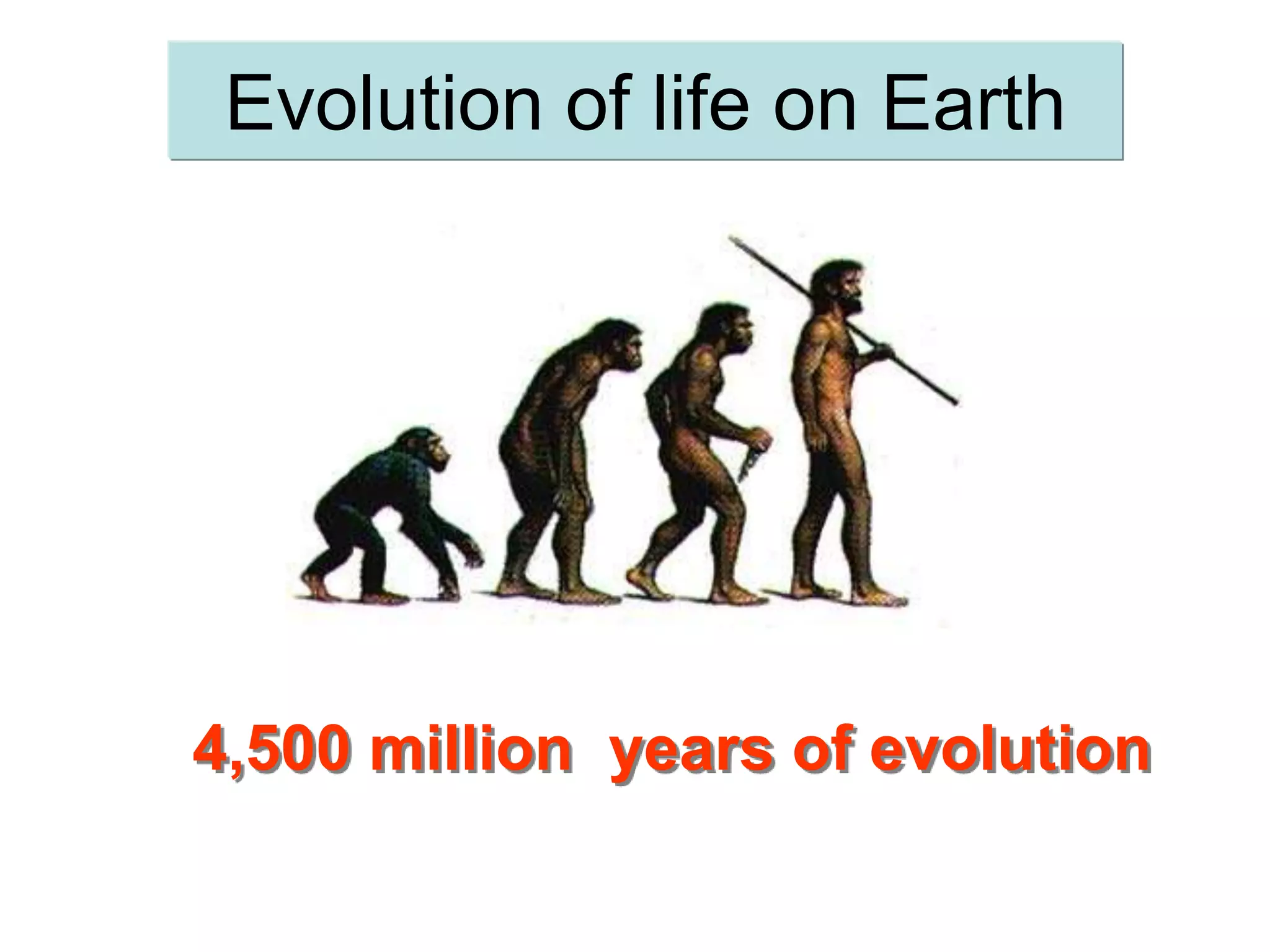 Evolution of life on Earth

4,500 million  years of evolution